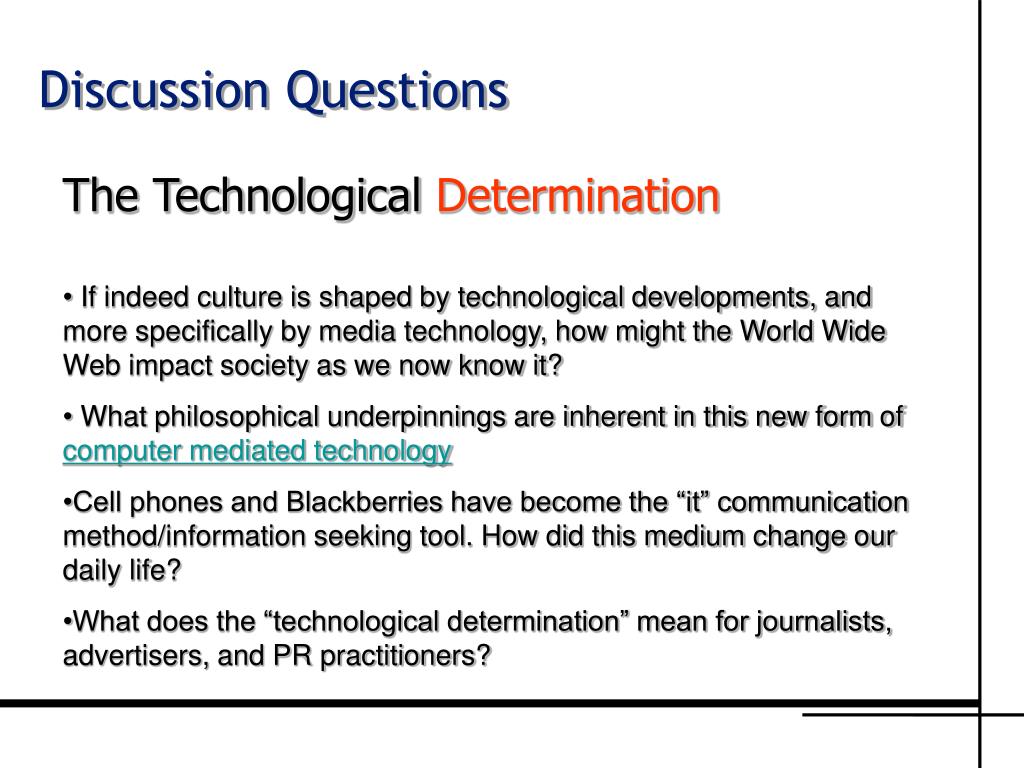 Discussion Questions

The Technological Determination

• If indeed culture is shaped by technological developments, and more specifically by media technology, how might the World Wide Web impact society as we now know it?

• What philosophical underpinnings are inherent in this new form of computer mediated technology

•Cell phones and Blackberries have become the “it” communication method/information seeking tool. How did this medium change our daily life?

•What does the “technological determination” mean for journalists, advertisers, and PR practitioners?